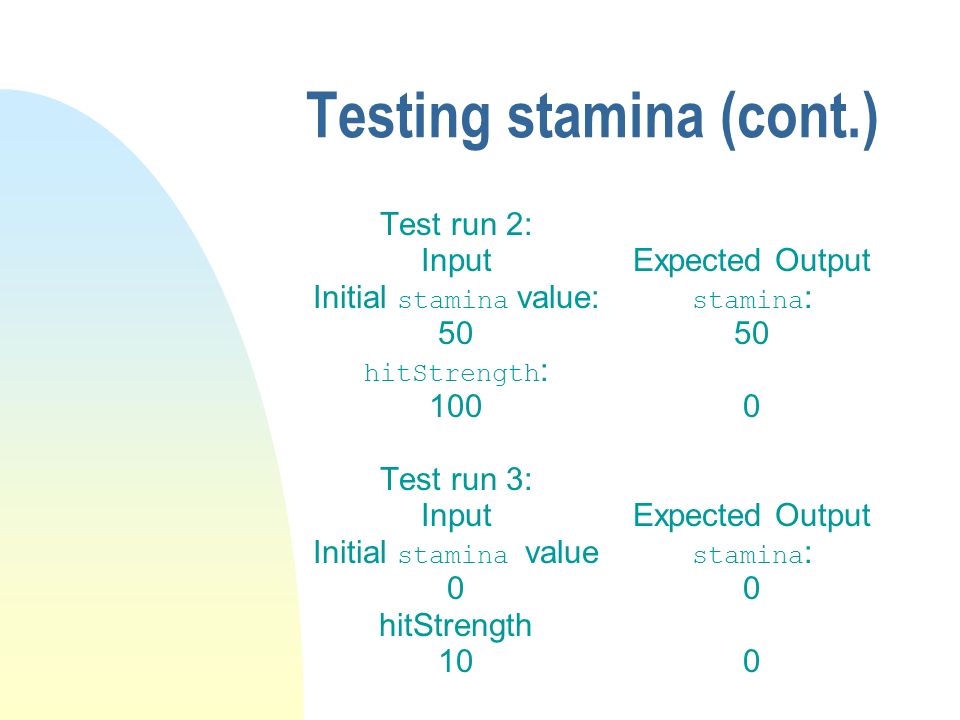 Testing stamina (cont.)

Test run 2:

| Input | Expected Output |
|---|---|
| Initial stamina value: | stamina: |
| 50 | 50 |
| hitStrength: | |
| 100 | 0 |

Test run 3:

| Input | Expected Output |
|---|---|
| Initial stamina value | stamina: |
| 0 | 0 |
| hitStrength | |
| 10 | 0 |